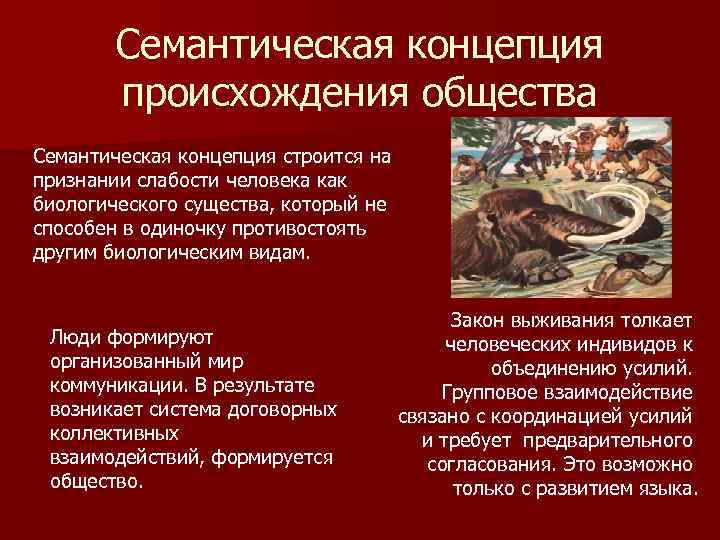 Семантическая концепция происхождения общества

Семантическая концепция строится на признании слабости человека как биологического существа, который не способен в одиночку противостоять другим биологическим видам.

Закон выживания толкает человеческих индивидов к объединению усилий. Групповое взаимодействие связано с координацией усилий и требует предварительного согласования. Это возможно только с развитием языка.

Люди формируют организованный мир коммуникации. В результате возникает система договорных коллективных взаимодействий, формируется общество.